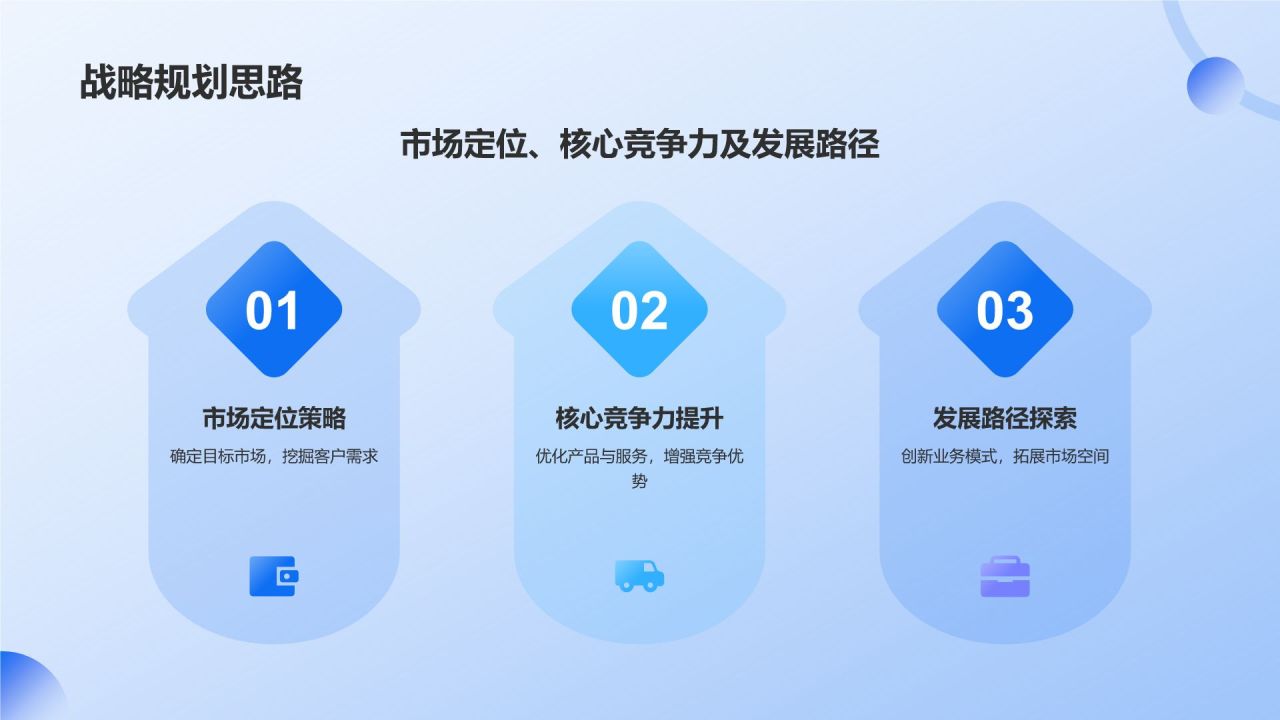 战略规划思路

市场定位、核心竞争力及发展路径

01

市场定位策略

确定目标市场，挖掘客户需求

02

核心竞争力提升

优化产品与服务，增强竞争优势

03

发展路径探索

创新业务模式，拓展市场空间